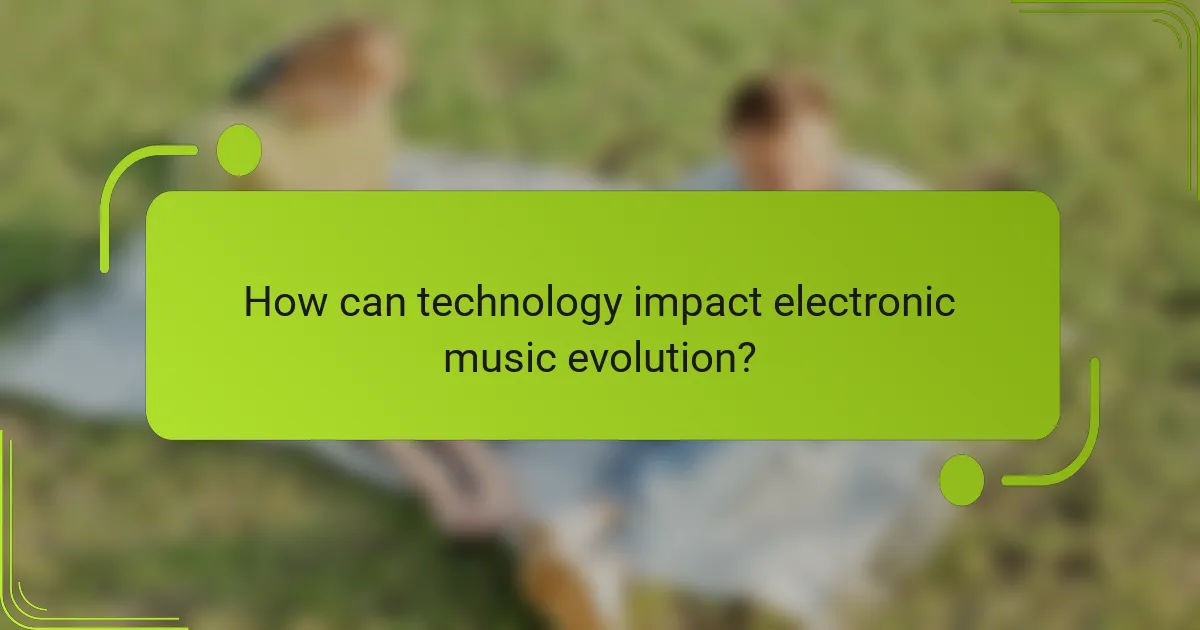 How can technology impact electronic music evolution?